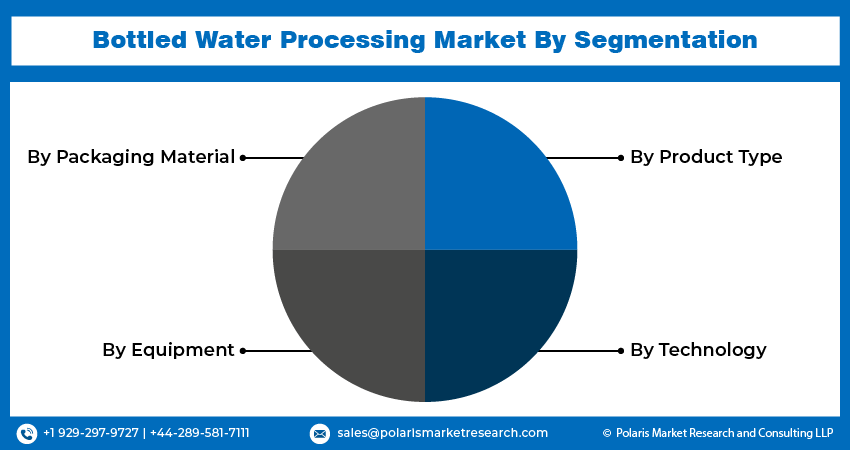 Bottled Water Processing Market By Segmentation

By Packaging Material

By Product Type

By Equipment

By Technology

+1 929-297-9727 | +44-289-581-7111

sales@polarismarketresearch.com

© Polaris Market Research and Consulting LLP